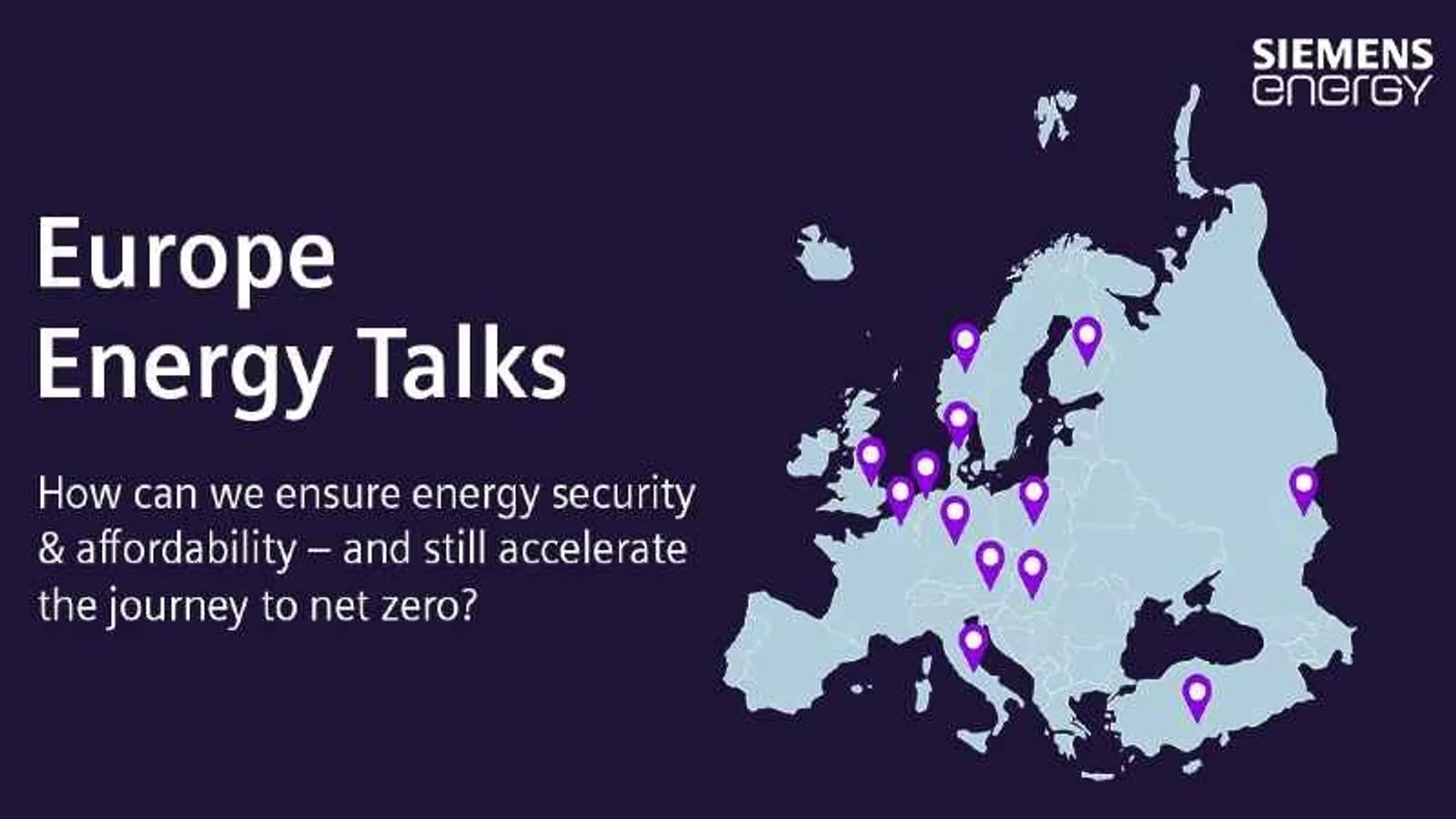 SIEMENS energy

Europe Energy Talks

How can we ensure energy security & affordability – and still accelerate the journey to net zero?